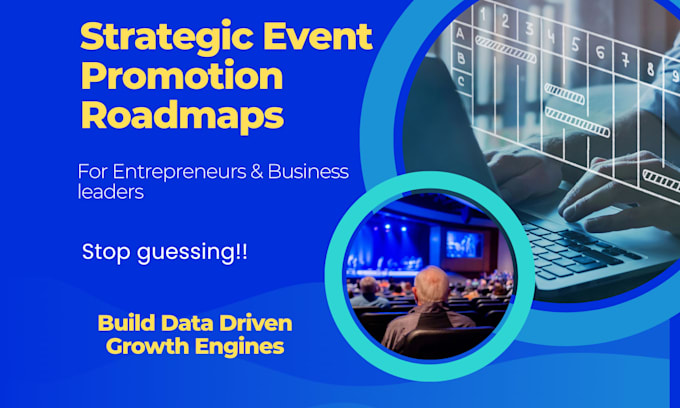 Strategic Event Promotion Roadmaps

For Entrepreneurs & Business leaders

Stop guessing!!

Build Data Driven Growth Engines

1 2 3 4 5 6 7 8 9
A
B
C